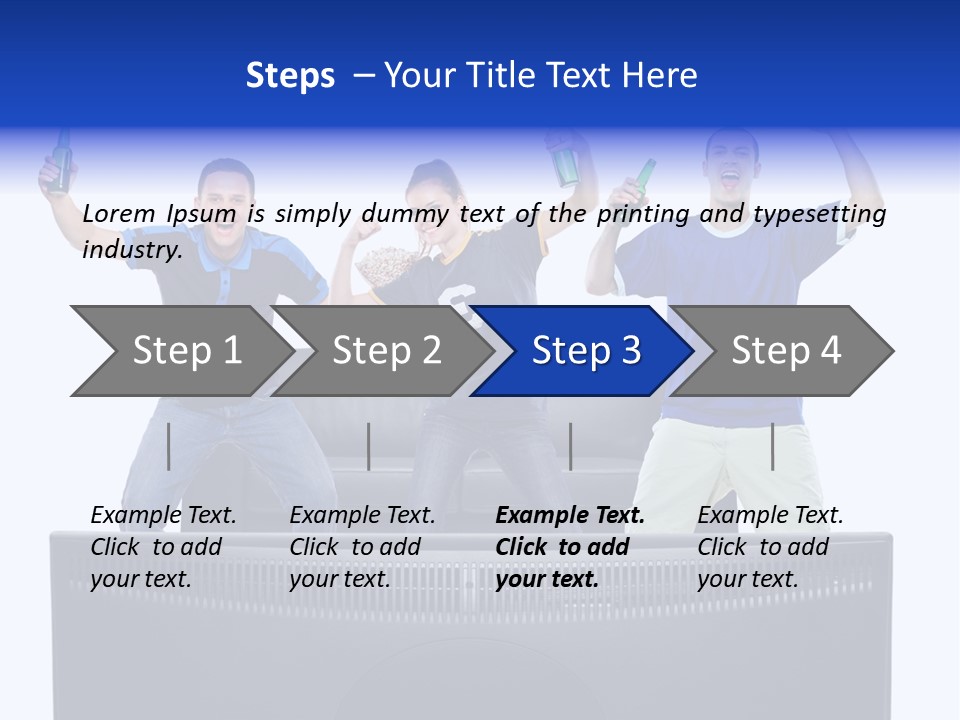 Steps – Your Title Text Here

Lorem Ipsum is simply dummy text of the printing and typesetting industry.

Step 1

Step 2

Step 3

Step 4

Example Text. Click to add your text.

Example Text. Click to add your text.

Example Text. Click to add your text.

Example Text. Click to add your text.